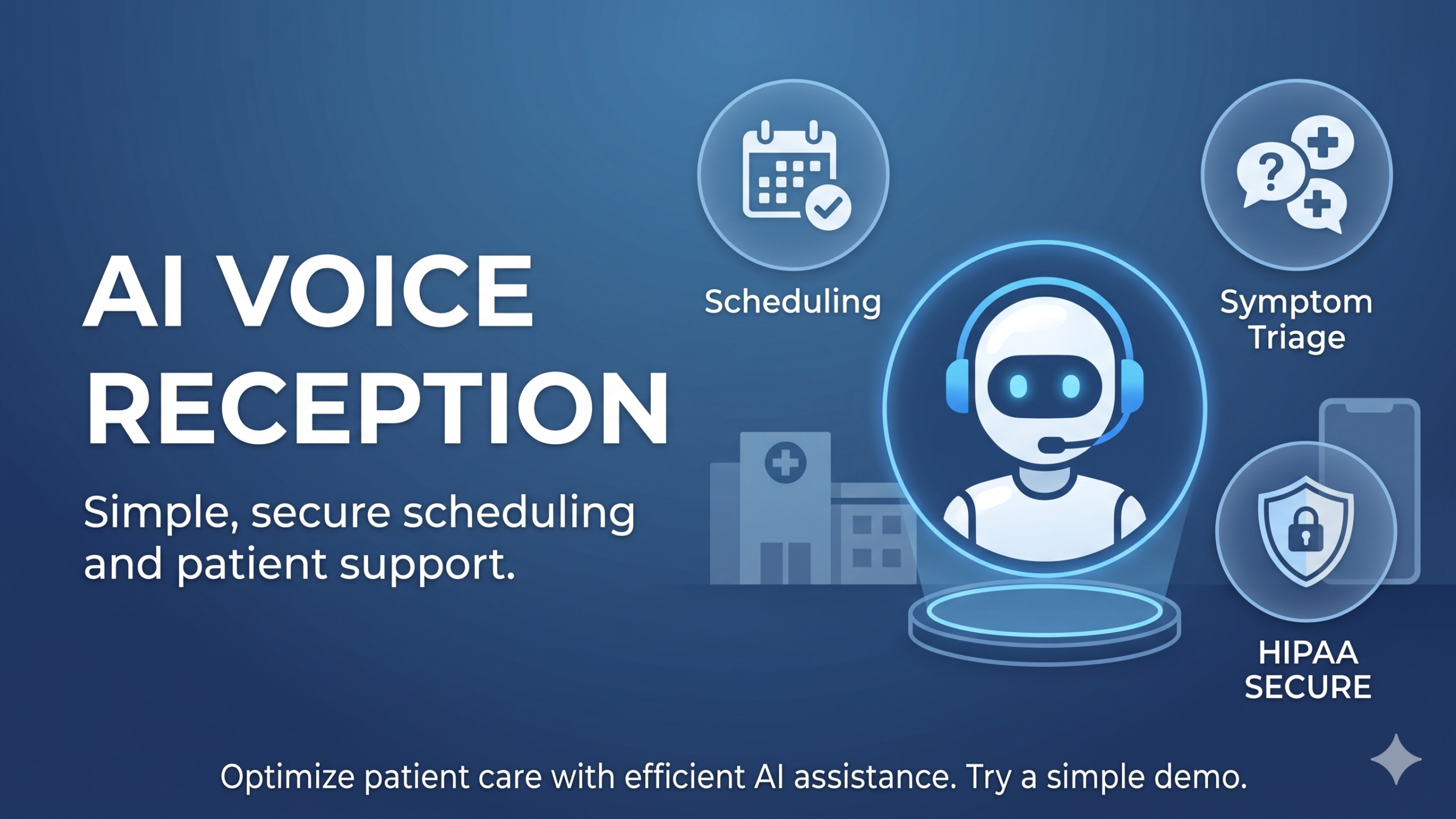 AI VOICE RECEPTION

Simple, secure scheduling and patient support.

Scheduling

Symptom Triage

HIPAA SECURE

Optimize patient care with efficient AI assistance. Try a simple demo.